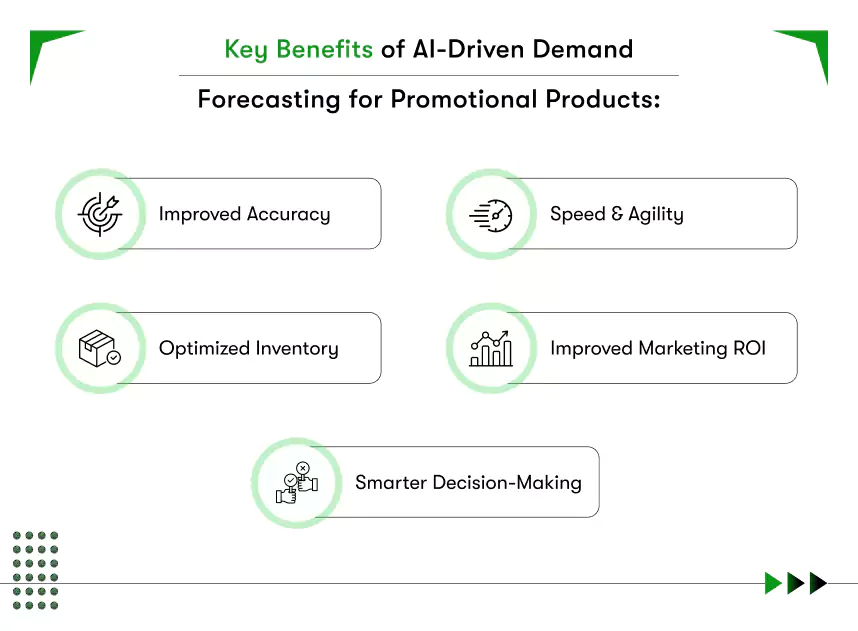 Key Benefits of AI-Driven Demand Forecasting for Promotional Products:

Improved Accuracy

Speed & Agility

Optimized Inventory

Improved Marketing ROI

Smarter Decision-Making